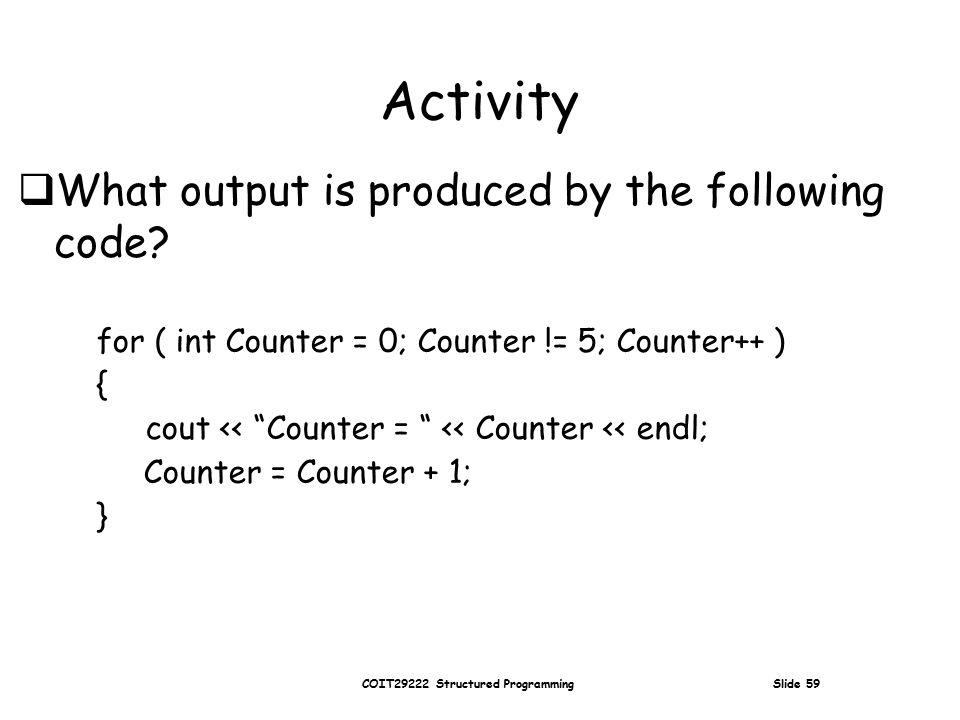 Activity

❑What output is produced by the following code?

for ( int Counter = 0; Counter != 5; Counter++ )
{
cout << “Counter = “ << Counter << endl;
Counter = Counter + 1;
}

COIT29222 Structured Programming

Slide 59